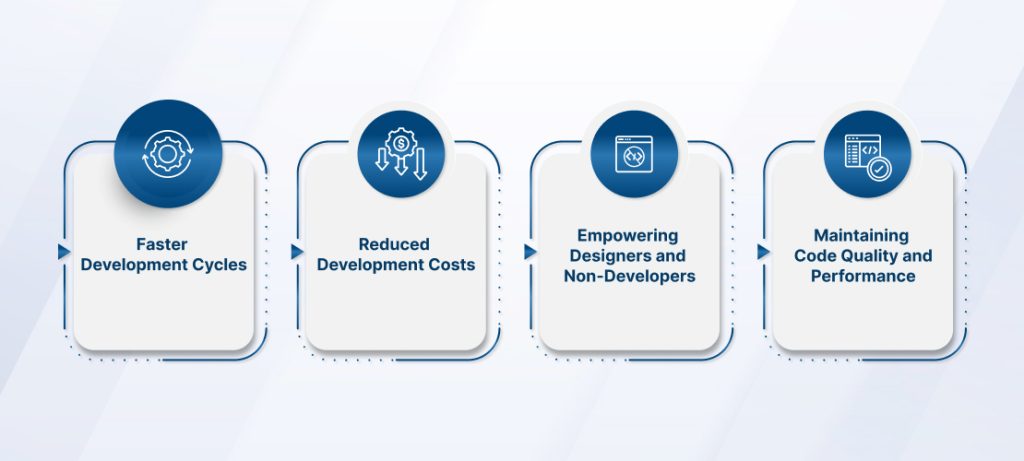 Faster Development Cycles

Reduced Development Costs

Empowering Designers and Non-Developers

Maintaining Code Quality and Performance